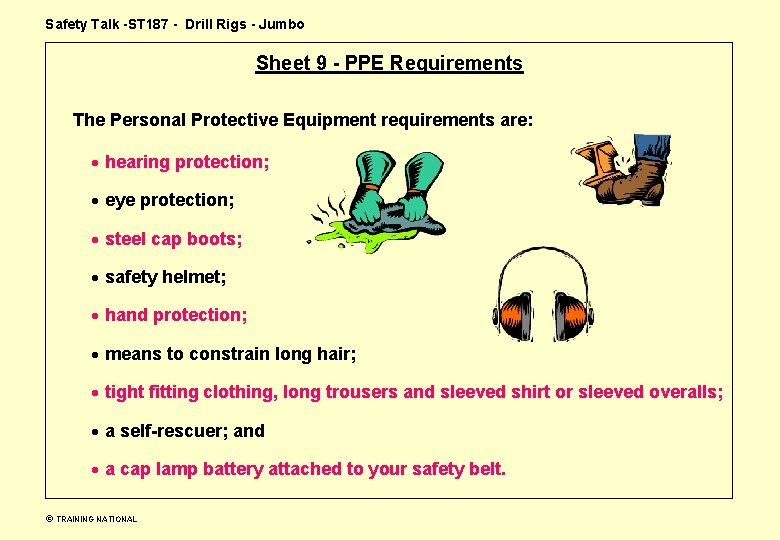 Safety Talk -ST187 - Drill Rigs - Jumbo

Sheet 9 - PPE Requirements

The Personal Protective Equipment requirements are:

• hearing protection;

• eye protection;

• steel cap boots;

• safety helmet;

• hand protection;

• means to constrain long hair;

• tight fitting clothing, long trousers and sleeved shirt or sleeved overalls;

• a self-rescuer; and

• a cap lamp battery attached to your safety belt.

© TRAINING NATIONAL